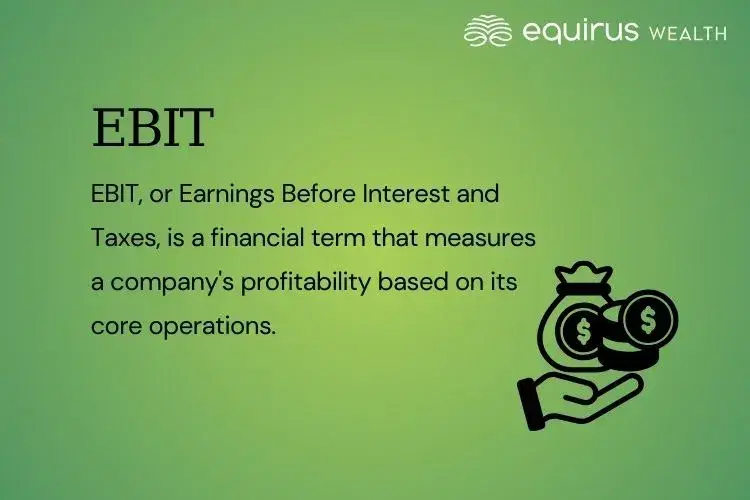 equirus WEALTH

EBIT

EBIT, or Earnings Before Interest and Taxes, is a financial term that measures a company's profitability based on its core operations.

$

$